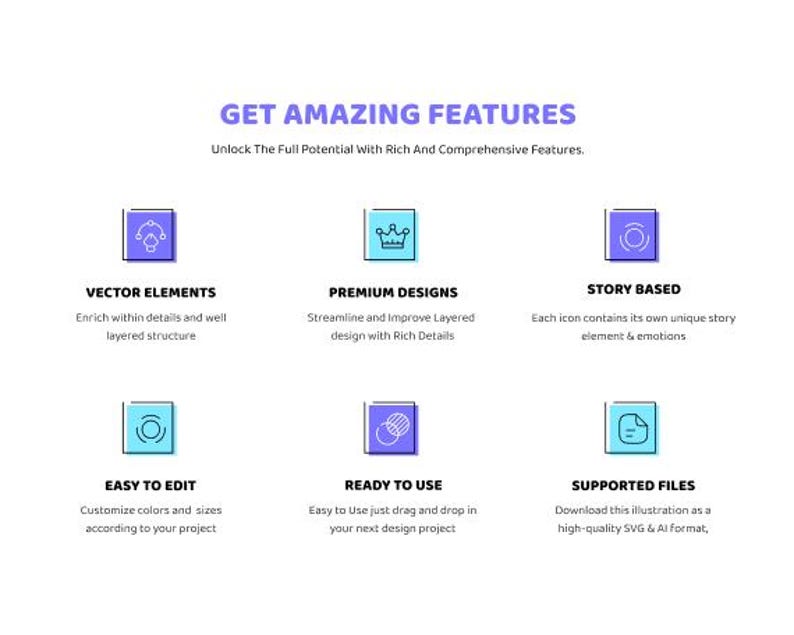 GET AMAZING FEATURES

Unlock The Full Potential With Rich And Comprehensive Features.

VECTOR ELEMENTS

Enrich within details and well layered structure

PREMIUM DESIGNS

Streamline and Improve Layered design with Rich Details

STORY BASED

Each icon contains its own unique story element & emotions

EASY TO EDIT

Customize colors and sizes according to your project

READY TO USE

Easy to Use just drag and drop in your next design project

SUPPORTED FILES

Download this illustration as a high-quality SVG & AI format,